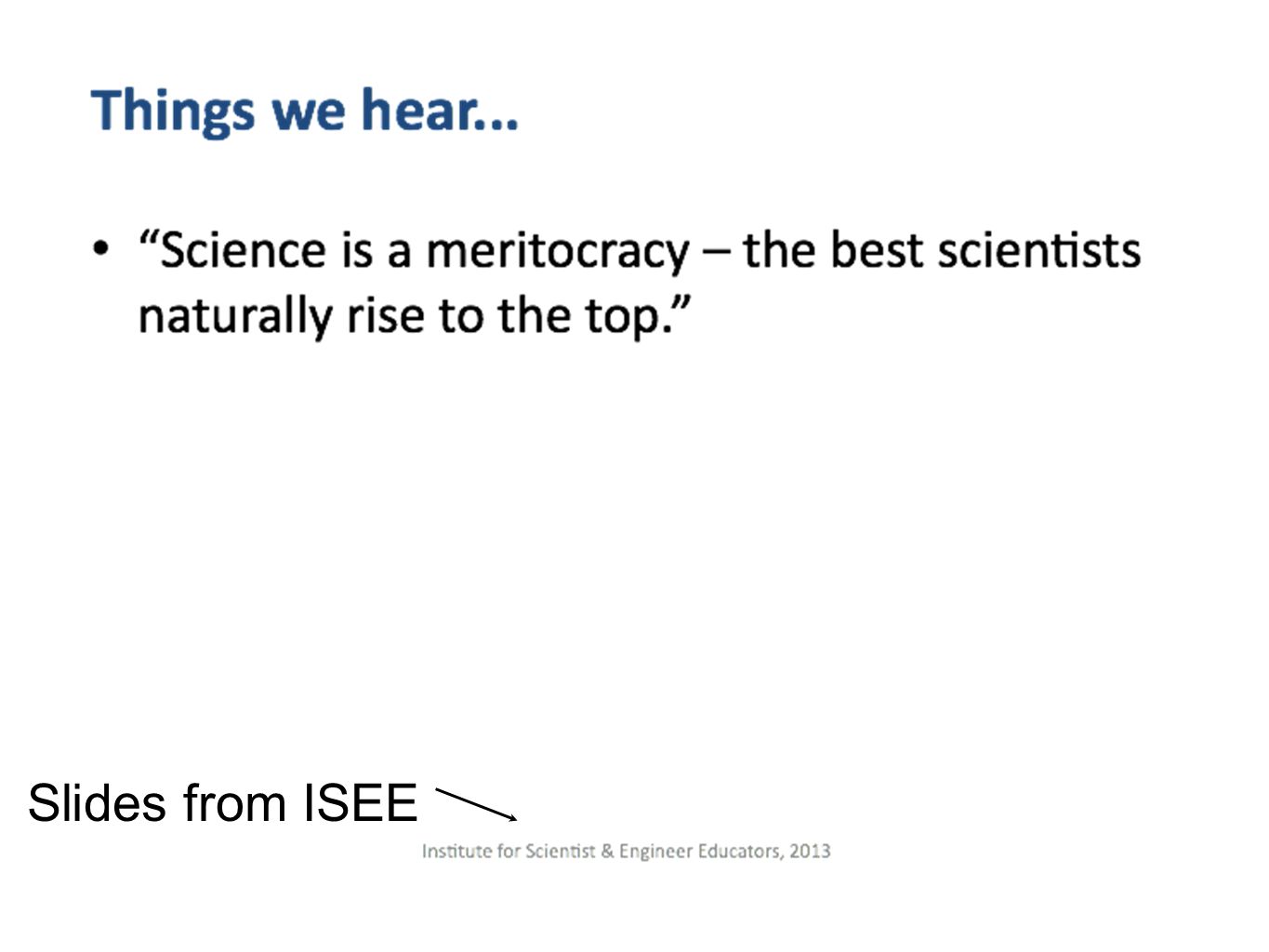 Things we hear...

• “Science is a meritocracy – the best scientists naturally rise to the top.”

Slides from ISEE

Institute for Scientist & Engineer Educators, 2013